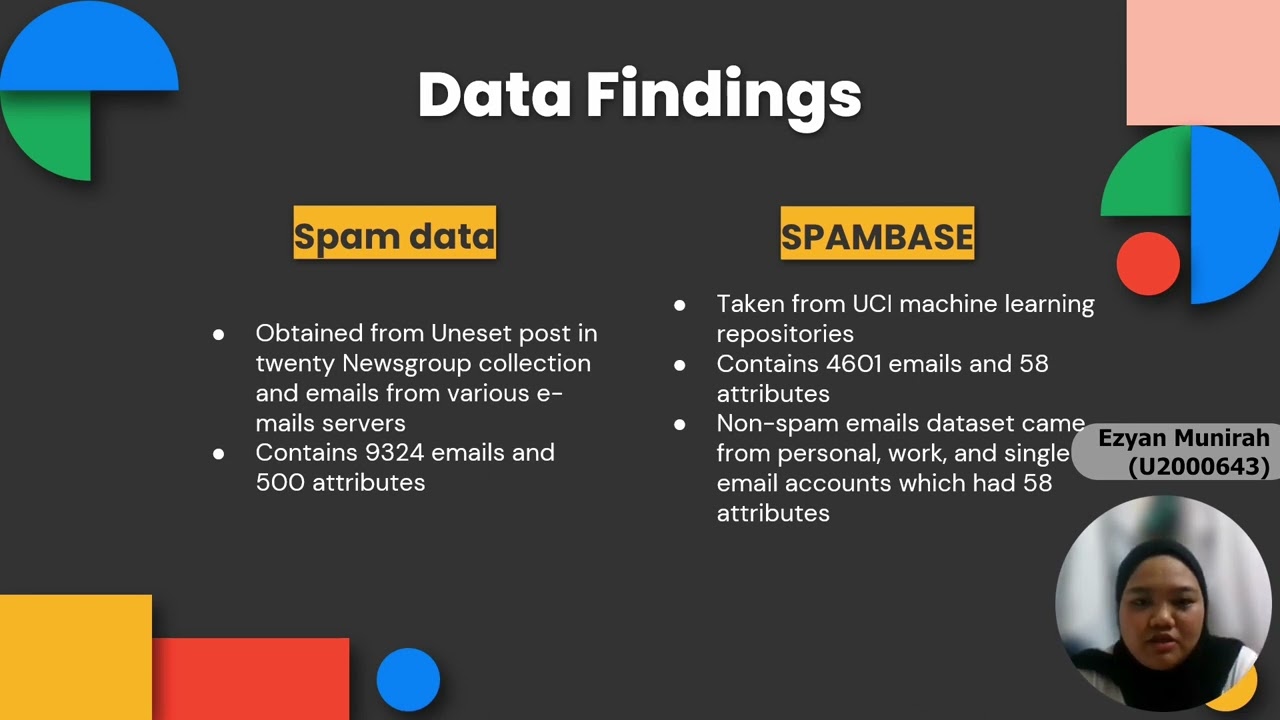 Data Findings

Spam data

- Obtained from Uneset post in twenty Newsgroup collection and emails from various e-mails servers
- Contains 9324 emails and 500 attributes

SPAMBASE

- Taken from UCI machine learning repositories
- Contains 4601 emails and 58 attributes
- Non-spam emails dataset came from personal, work, and single email accounts which had 58 attributes

Ezyan Munirah (U2000643)